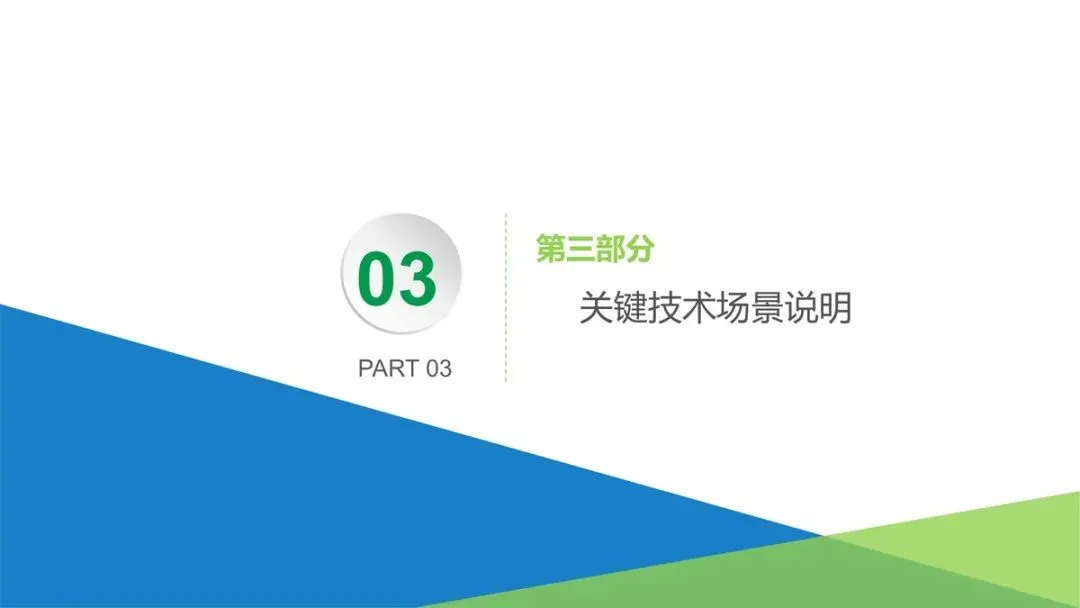 03

PART 03

第三部分

关键技术场景说明